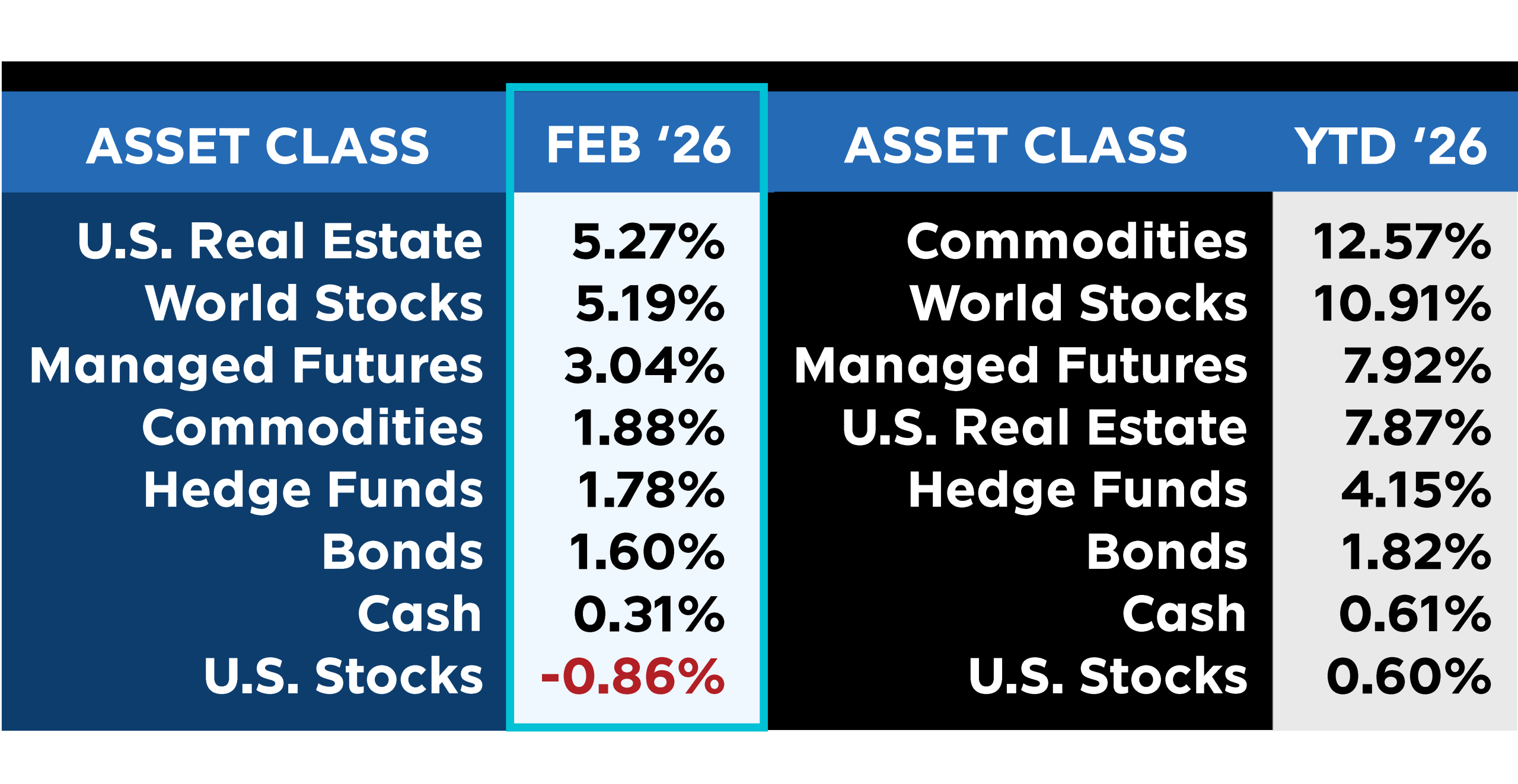 | ASSET CLASS | FEB ‘26 | ASSET CLASS | YTD ‘26 |
|---|---|---|---|
| U.S. Real Estate | 5.27% | Commodities | 12.57% |
| World Stocks | 5.19% | World Stocks | 10.91% |
| Managed Futures | 3.04% | Managed Futures | 7.92% |
| Commodities | 1.88% | U.S. Real Estate | 7.87% |
| Hedge Funds | 1.78% | Hedge Funds | 4.15% |
| Bonds | 1.60% | Bonds | 1.82% |
| Cash | 0.31% | Cash | 0.61% |
| U.S. Stocks | -0.86% | U.S. Stocks | 0.60% |